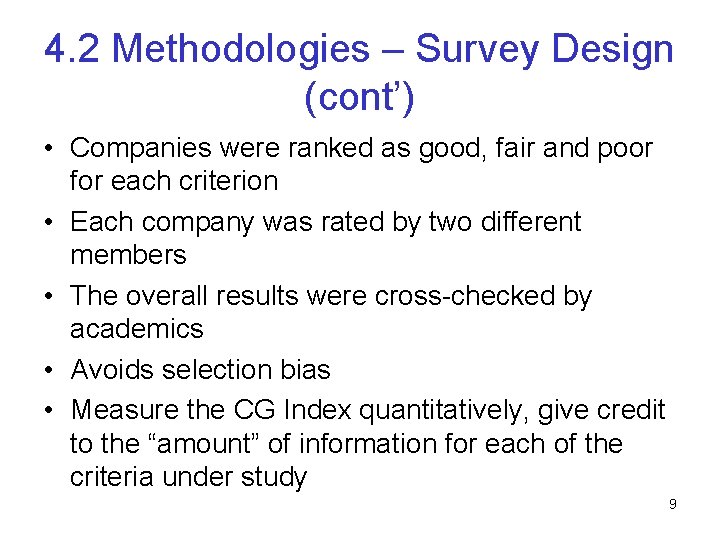 4.2 Methodologies – Survey Design (cont’)

• Companies were ranked as good, fair and poor for each criterion

• Each company was rated by two different members

• The overall results were cross-checked by academics

• Avoids selection bias

• Measure the CG Index quantitatively, give credit to the “amount” of information for each of the criteria under study

9